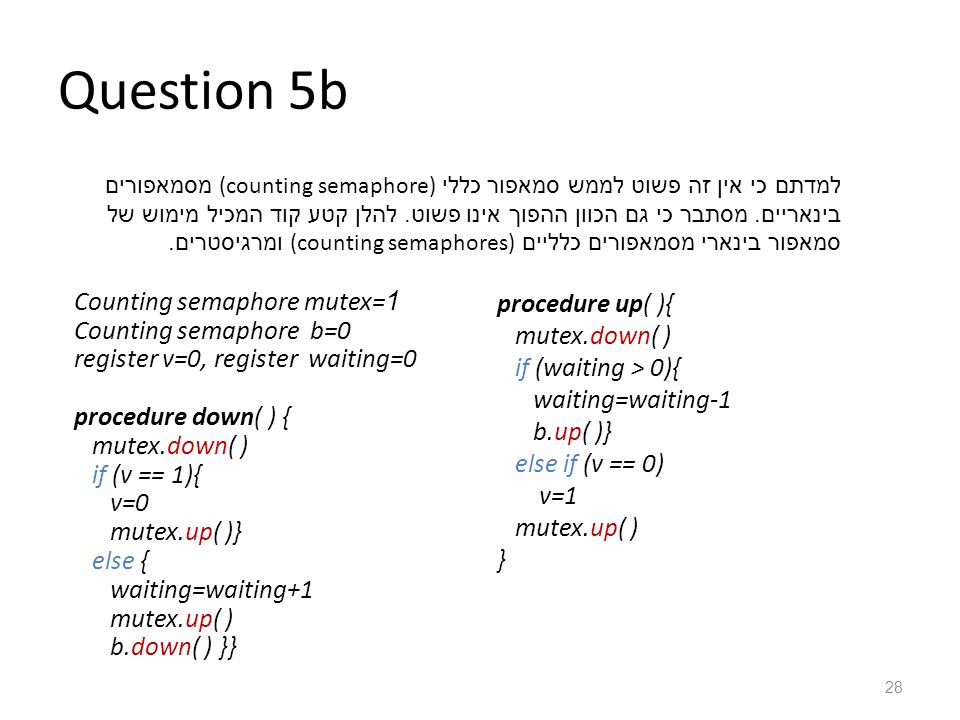 Question 5b

למדתם כי אין זה פשוט לממש סמאפור כללי (counting semaphore) מסמאפורים בינאריים. מסתבר כי גם הכוון ההפוך אינו פשוט. להלן קטע קוד המכיל מימוש של סמאפור בינארי מסמאפורים כלליים (counting semaphores) ומרגיסטרים.

Counting semaphore mutex=1
Counting semaphore b=0
register v=0, register waiting=0

procedure down( ) {
mutex.down( )
if (v == 1){
v=0
mutex.up( )}
else {
waiting=waiting+1
mutex.up( )
b.down( ) }}

procedure up( ){
mutex.down( )
if (waiting > 0){
waiting=waiting-1
b.up( )}
else if (v == 0)
v=1
mutex.up( )
}

28